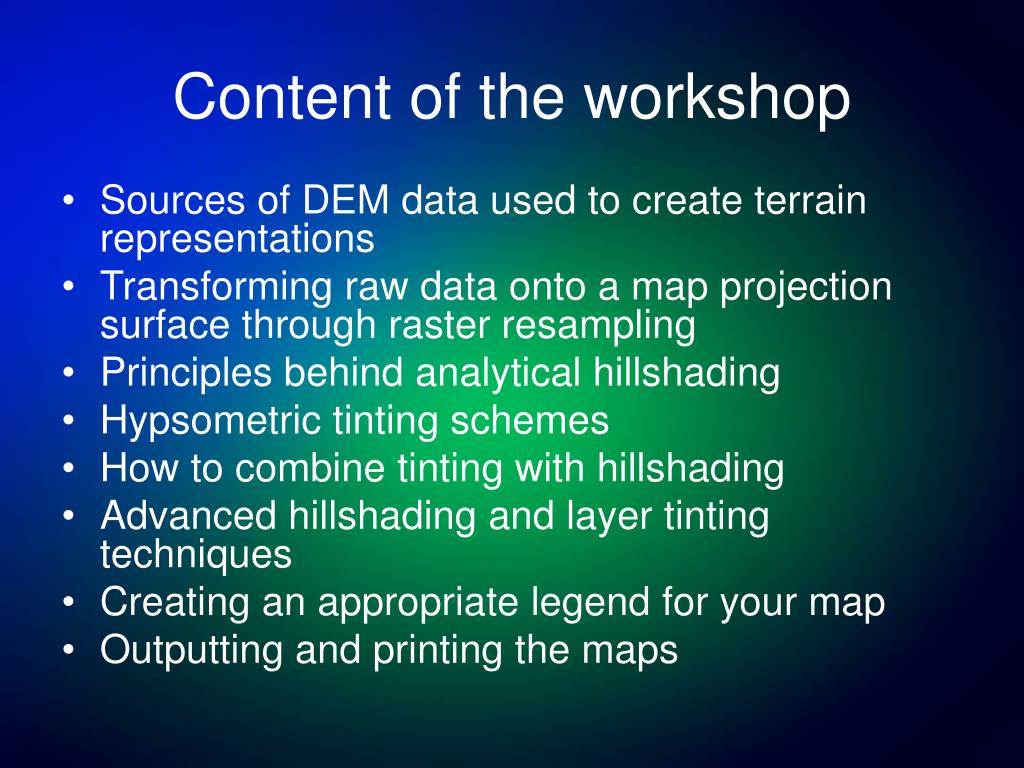 Content of the workshop

• Sources of DEM data used to create terrain representations
• Transforming raw data onto a map projection surface through raster resampling
• Principles behind analytical hillshading
• Hypsometric tinting schemes
• How to combine tinting with hillshading
• Advanced hillshading and layer tinting techniques
• Creating an appropriate legend for your map
• Outputting and printing the maps